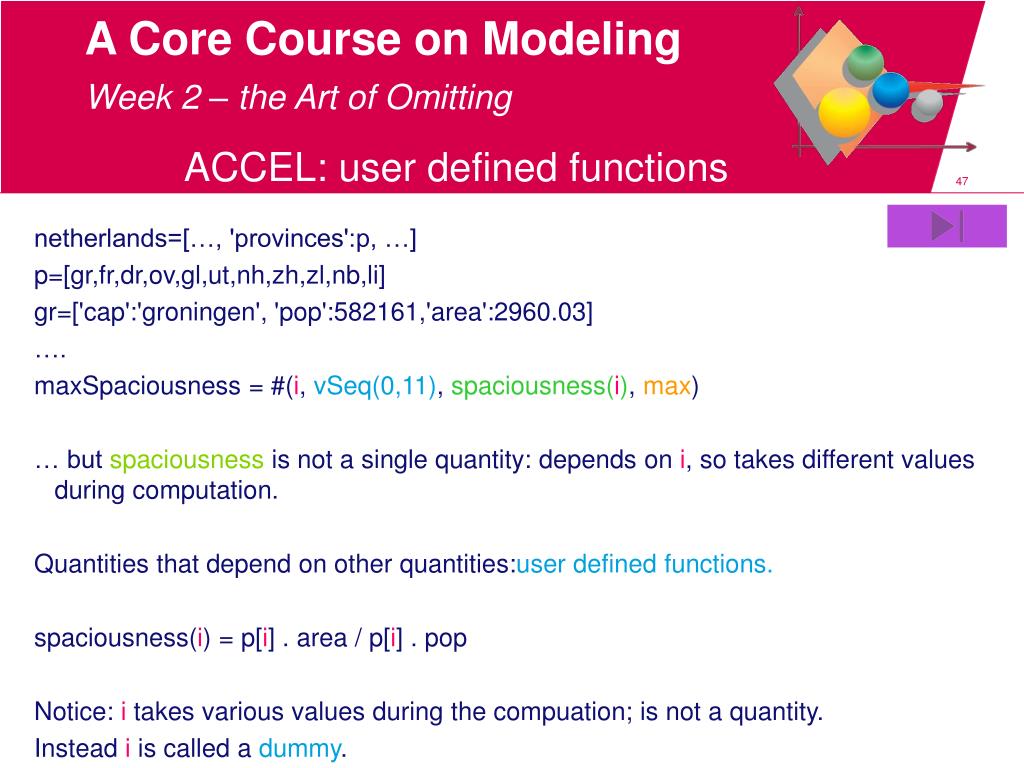 A Core Course on Modeling

Week 2 – the Art of Omitting

ACCEL: user defined functions

47

netherlands=[…, 'provinces':p, …]
p=[gr,fr,dr,ov,gl,ut,nh,zh,zl,nb,li]
gr=['cap':'groningen', 'pop':582161,'area':2960.03]
….
maxSpaciousness = #(i, vSeq(0,11), spaciousness(i), max)

… but spaciousness is not a single quantity: depends on i, so takes different values during computation.

Quantities that depend on other quantities:user defined functions.

spaciousness(i) = p[i] . area / p[i] . pop

Notice: i takes various values during the compuation; is not a quantity.
Instead i is called a dummy.